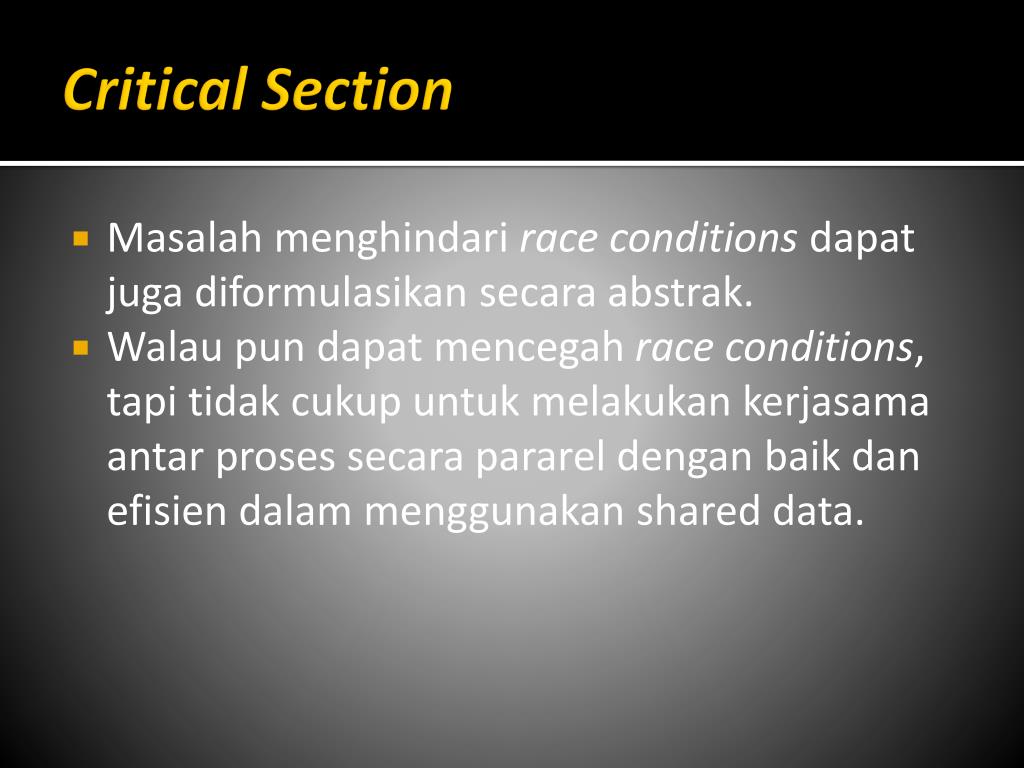 Critical Section

Masalah menghindari race conditions dapat juga diformulasikan secara abstrak.

Walau pun dapat mencegah race conditions, tapi tidak cukup untuk melakukan kerjasama antar proses secara pararel dengan baik dan efisien dalam menggunakan shared data.